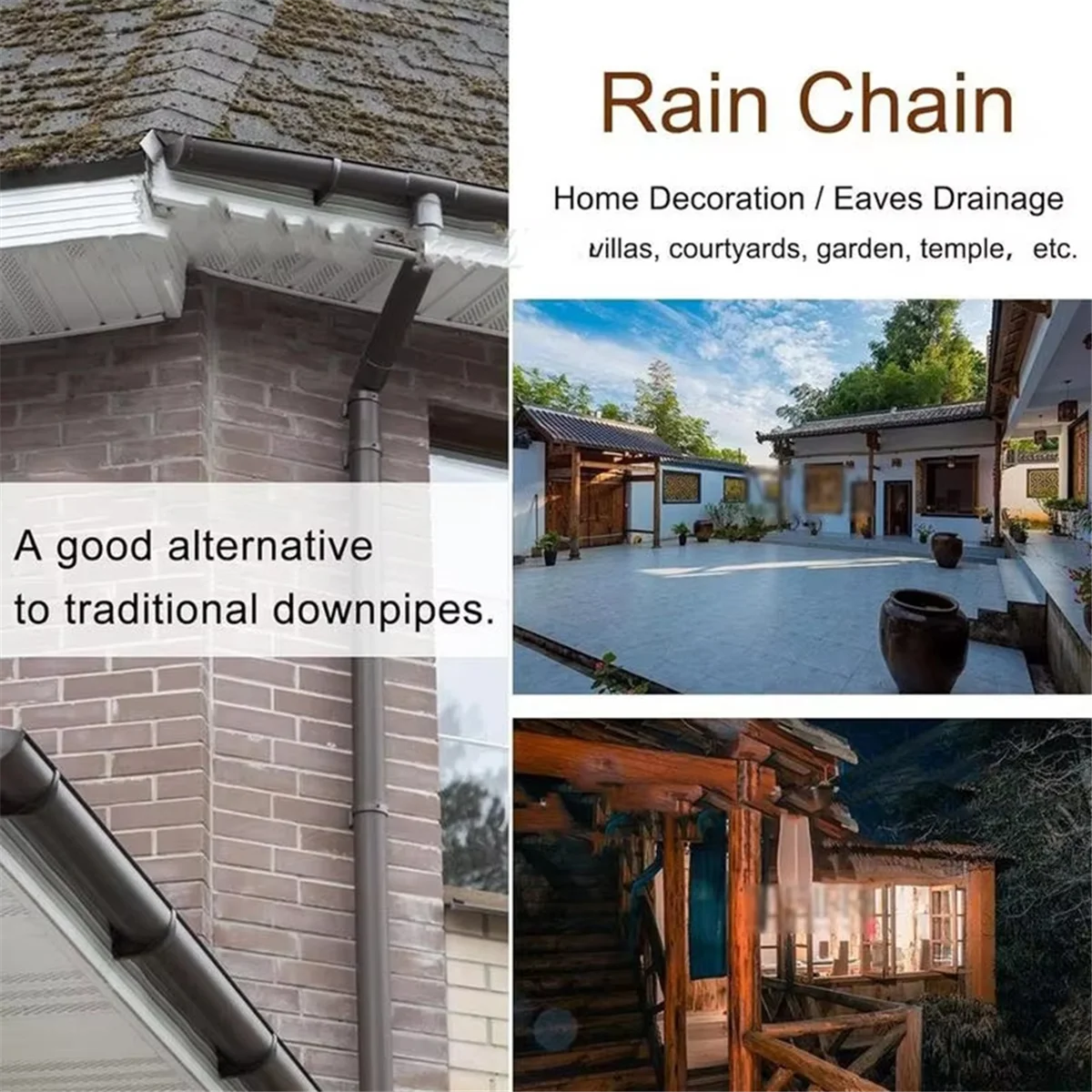 Rain Chain

Home Decoration / Eaves Drainage

villas, courtyards, garden, temple, etc.

A good alternative to traditional downpipes.